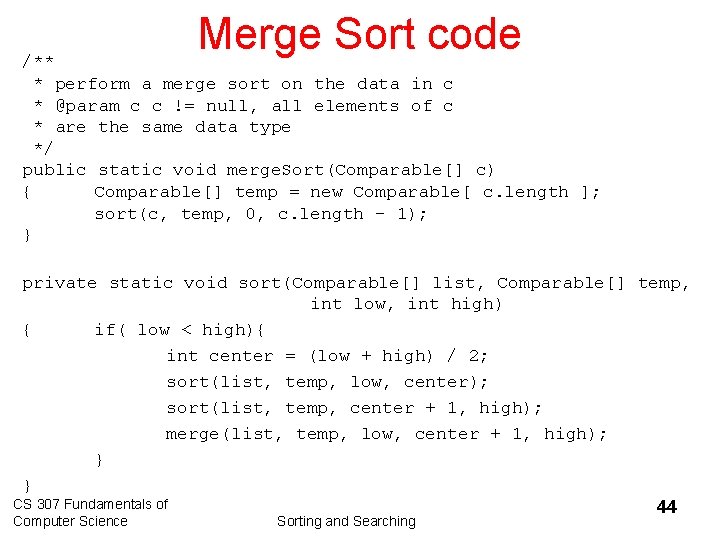 Merge Sort code

/**
 * perform a merge sort on the data in c
 * @param c c != null, all elements of c
 * are the same data type
 */
public static void mergeSort(Comparable[] c)
{ Comparable[] temp = new Comparable[ c.length ];
 sort(c, temp, 0, c.length - 1);
}

private static void sort(Comparable[] list, Comparable[] temp,
 int low, int high)
{ if( low < high){
 int center = (low + high) / 2;
 sort(list, temp, low, center);
 sort(list, temp, center + 1, high);
 merge(list, temp, low, center + 1, high);
 }
}

CS 307 Fundamentals of Computer Science

Sorting and Searching

44